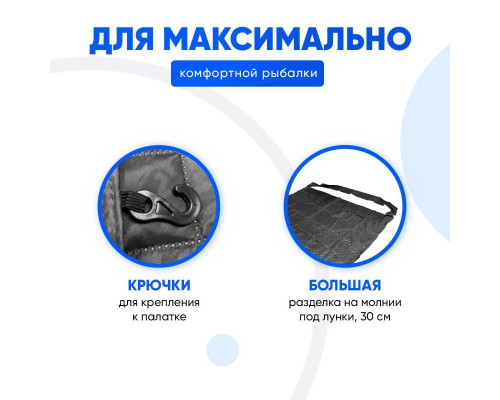 ДЛЯ МАКСИМАЛЬНО

комфортной рыбалки

КРЮЧКИ
для крепления
к палатке

БОЛЬШАЯ
разделка на молнии
под лунки, 30 см